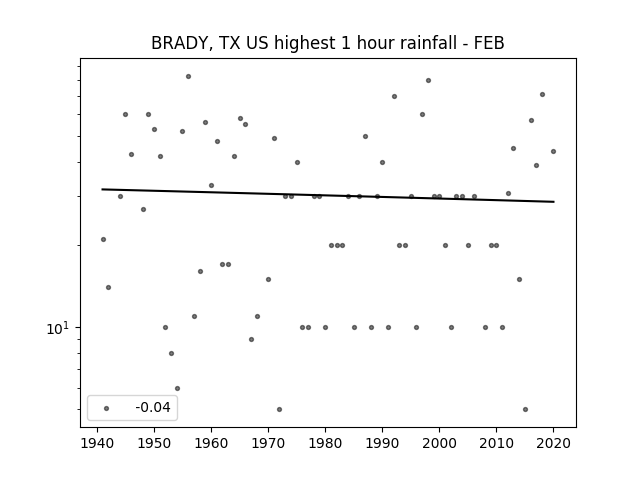 BRADY, TX US highest 1 hour rainfall - FEB

$10^1$

-0.04

1940 1950 1960 1970 1980 1990 2000 2010 2020